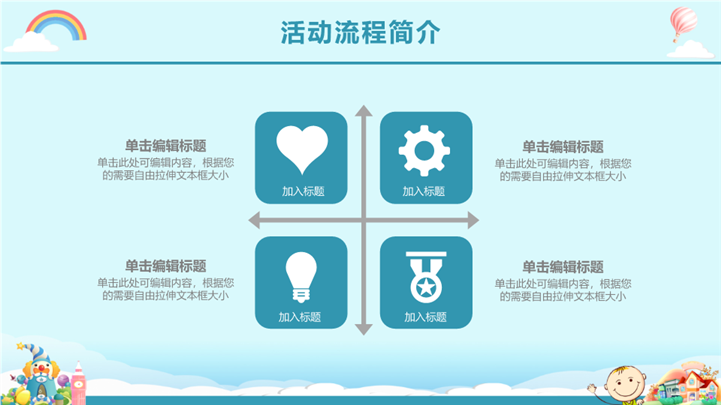 活动流程简介

单击编辑标题
单击此处可编辑内容，根据您的需要自由拉伸文本框大小

加入标题

加入标题

单击编辑标题
单击此处可编辑内容，根据您的需要自由拉伸文本框大小

单击编辑标题
单击此处可编辑内容，根据您的需要自由拉伸文本框大小

加入标题

加入标题

单击编辑标题
单击此处可编辑内容，根据您的需要自由拉伸文本框大小